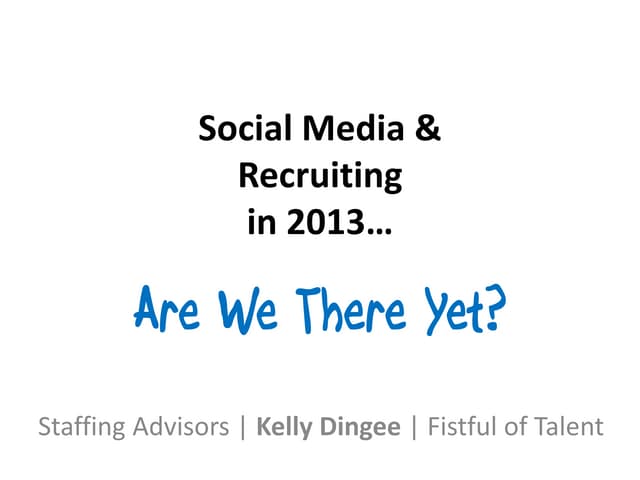 Social Media & Recruiting in 2013…

Are We There Yet?

Staffing Advisors | Kelly Dingee | Fistful of Talent